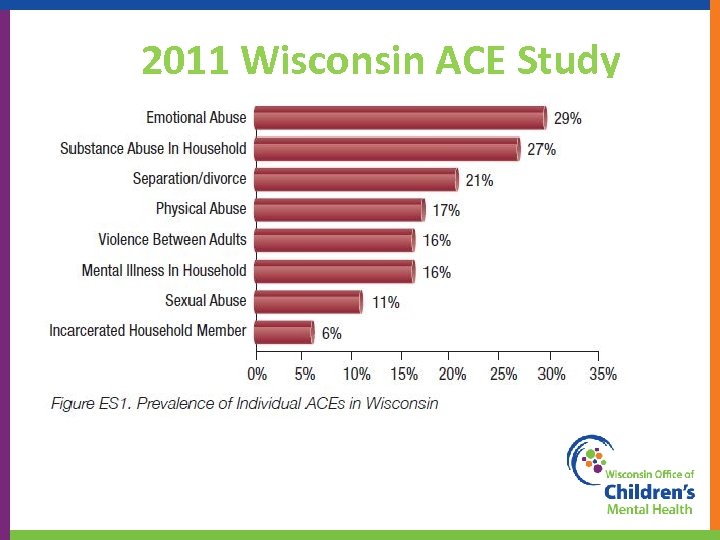 2011 Wisconsin ACE Study

Emotional Abuse 29%
Substance Abuse In Household 27%
Separation/divorce 21%
Physical Abuse 17%
Violence Between Adults 16%
Mental Illness In Household 16%
Sexual Abuse 11%
Incarcerated Household Member 6%

0% 5% 10% 15% 20% 25% 30% 35%

Figure ES1. Prevalence of Individual ACEs in Wisconsin

Wisconsin Office of
Children's
Mental Health